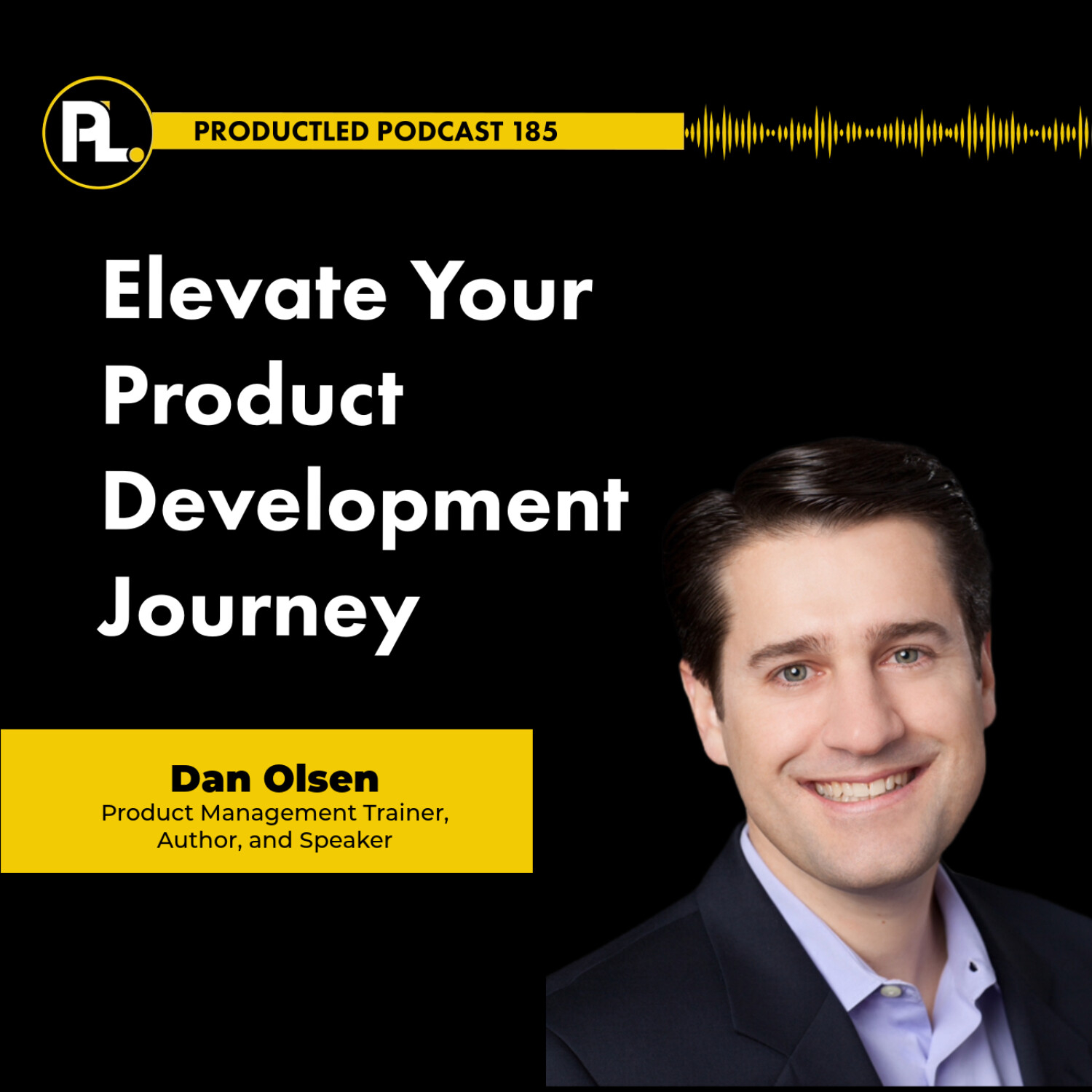 PL.

PRODUCTLED PODCAST 185

Elevate Your Product Development Journey

Dan Olsen
Product Management Trainer, Author, and Speaker